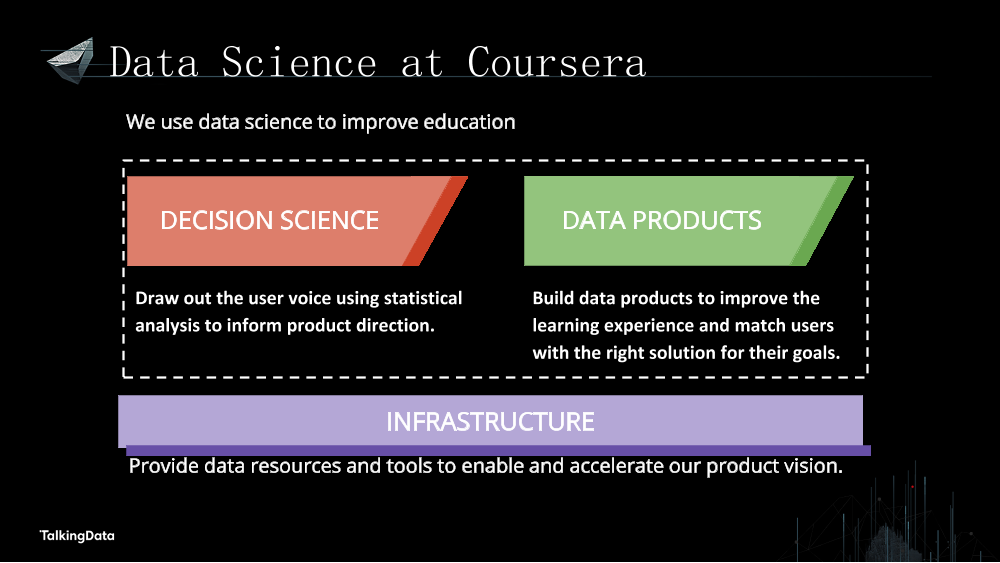 Data Science at Coursera

We use data science to improve education

DECISION SCIENCE

Draw out the user voice using statistical analysis to inform product direction.

DATA PRODUCTS

Build data products to improve the learning experience and match users with the right solution for their goals.

INFRASTRUCTURE

Provide data resources and tools to enable and accelerate our product vision.

TalkingData